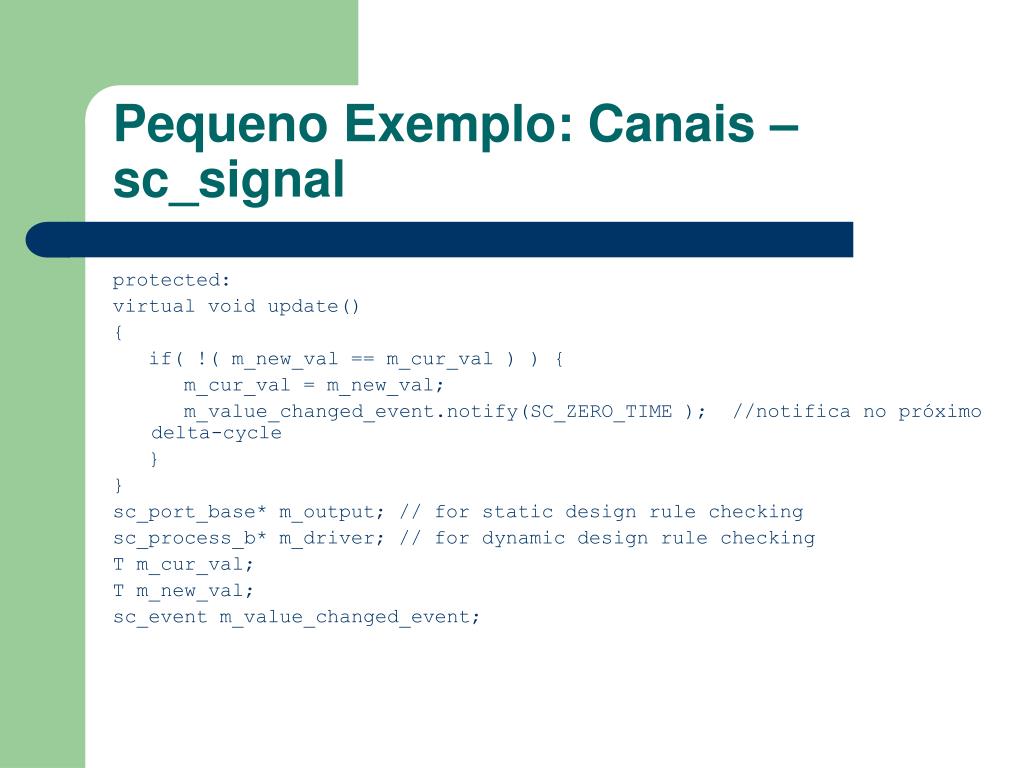 Pequeno Exemplo: Canais – sc_signal

protected:
virtual void update()
{
   if( !( m_new_val == m_cur_val ) ) {
      m_cur_val = m_new_val;
      m_value_changed_event.notify(SC_ZERO_TIME );  //notifica no próximo delta-cycle
   }
}
sc_port_base* m_output; // for static design rule checking
sc_process_b* m_driver; // for dynamic design rule checking
T m_cur_val;
T m_new_val;
sc_event m_value_changed_event;